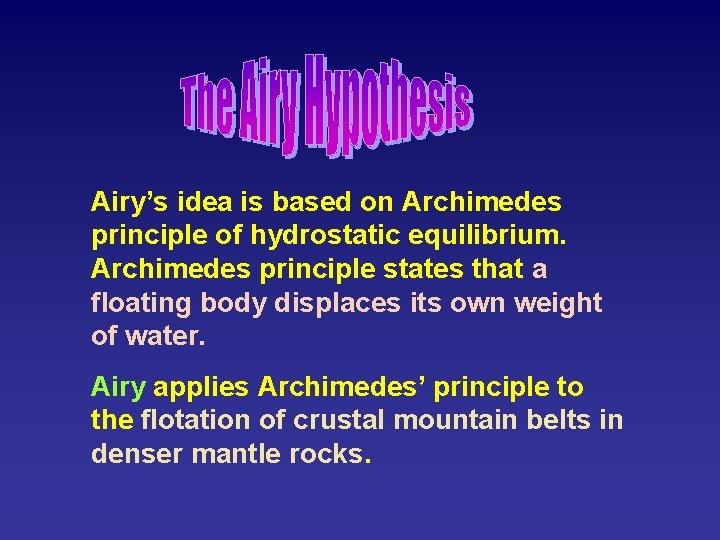 The Airy Hypothesis

Airy’s idea is based on Archimedes principle of hydrostatic equilibrium. Archimedes principle states that a floating body displaces its own weight of water.

Airy applies Archimedes’ principle to the flotation of crustal mountain belts in denser mantle rocks.